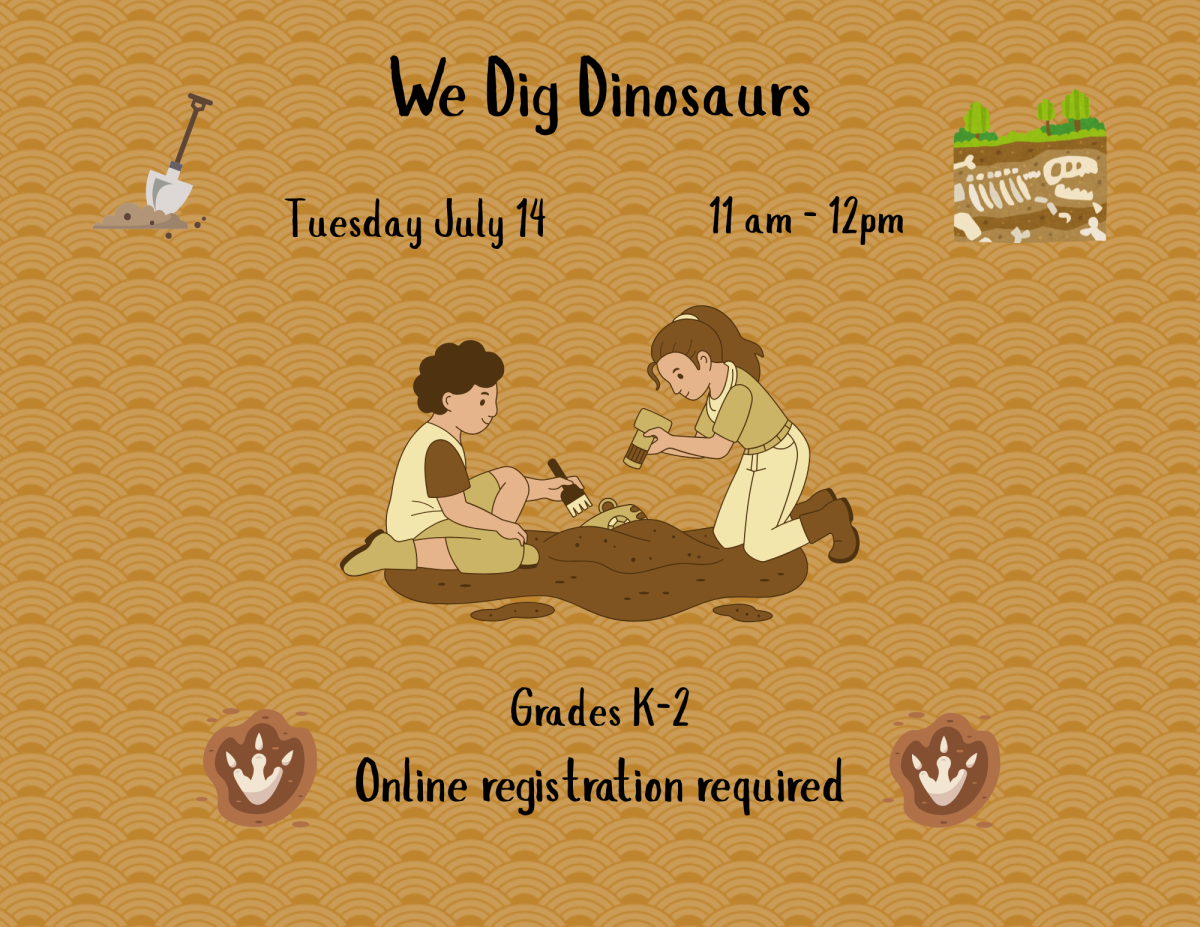 We Dig Dinosaurs

Tuesday July 14

11 am - 12pm

Grades K-2

Online registration required